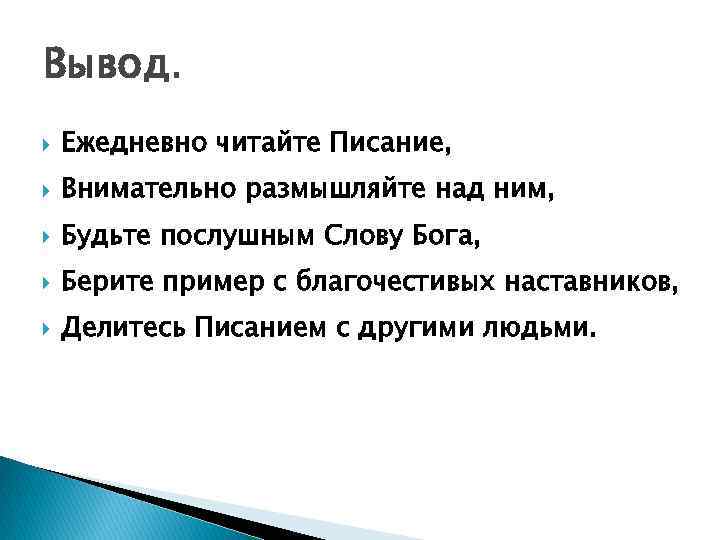 Вывод.

Ежедневно читайте Писание,

Внимательно размышляйте над ним,

Будьте послушным Слову Бога,

Берите пример с благочестивых наставников,

Делитесь Писанием с другими людьми.